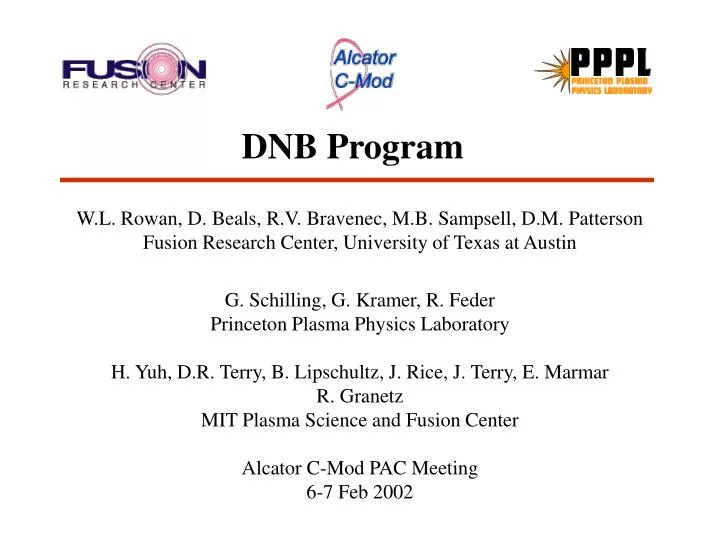 FUSION
RESEARCH CENTER

Alcator
C-Mod

PPPL
PRINCETON PLASMA
PHYSICS LABORATORY

DNB Program

W.L. Rowan, D. Beals, R.V. Bravenec, M.B. Sampsell, D.M. Patterson
Fusion Research Center, University of Texas at Austin

G. Schilling, G. Kramer, R. Feder
Princeton Plasma Physics Laboratory

H. Yuh, D.R. Terry, B. Lipschultz, J. Rice, J. Terry, E. Marmar
R. Granetz
MIT Plasma Science and Fusion Center

Alcator C-Mod PAC Meeting
6-7 Feb 2002